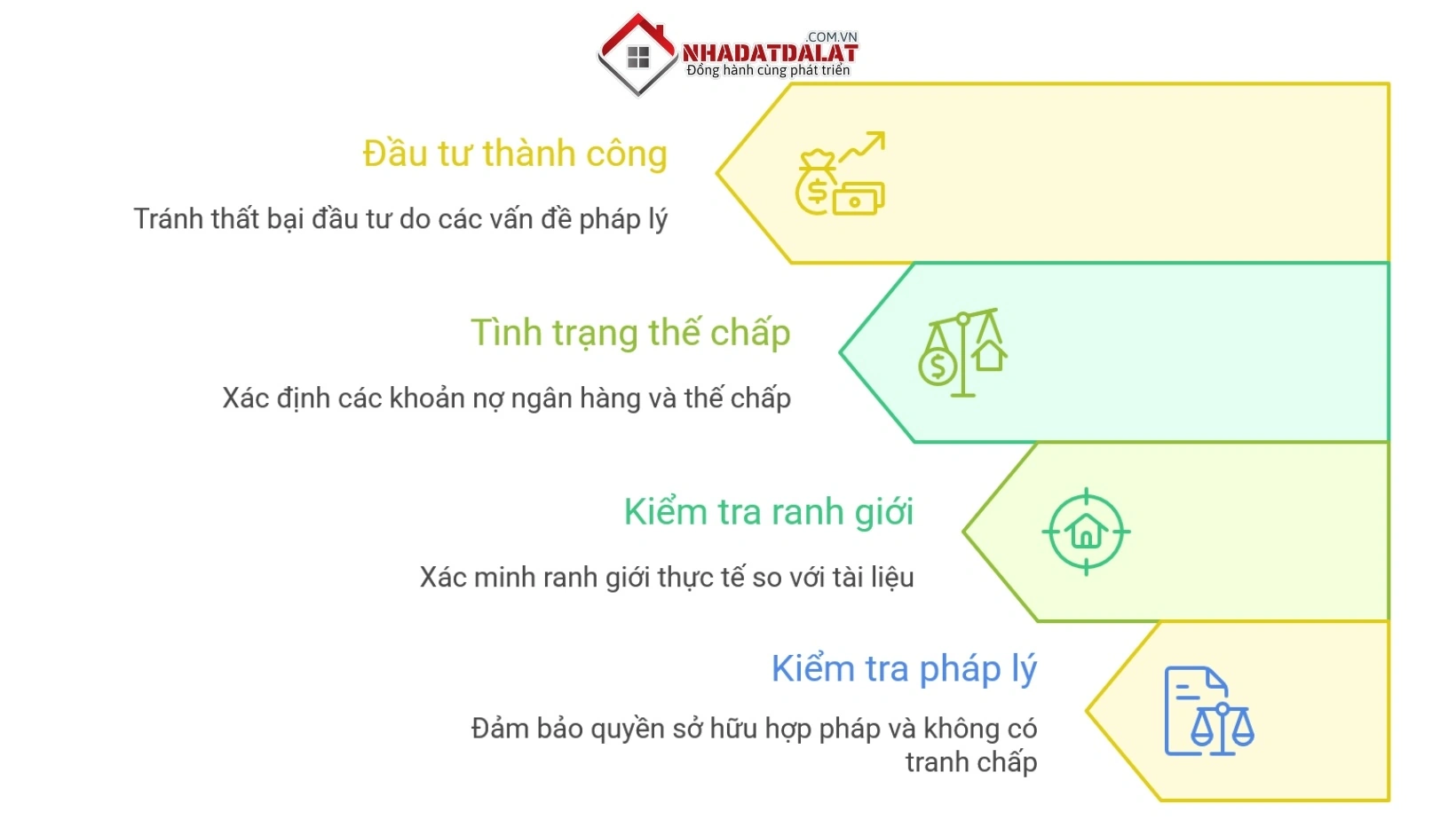 .COM.VN
NHADATDALAT
Đồng hành cùng phát triển

Đầu tư thành công

Tránh thất bại đầu tư do các vấn đề pháp lý

Tình trạng thế chấp

Xác định các khoản nợ ngân hàng và thế chấp

Kiểm tra ranh giới

Xác minh ranh giới thực tế so với tài liệu

Kiểm tra pháp lý

Đảm bảo quyền sở hữu hợp pháp và không có tranh chấp